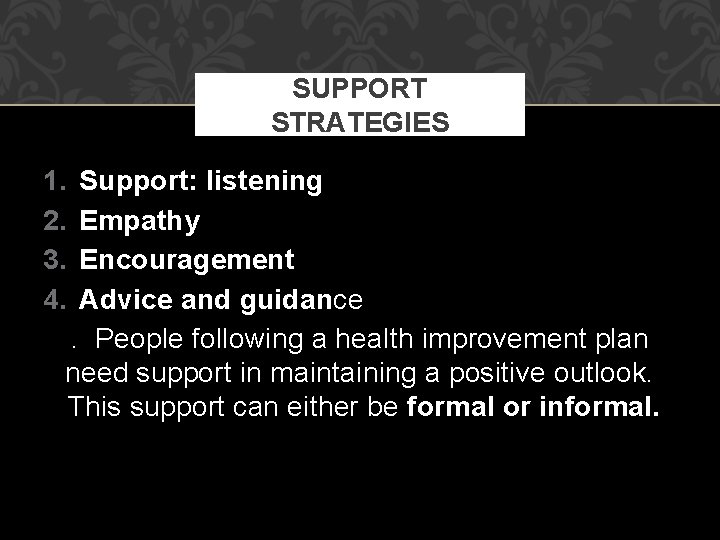 SUPPORT STRATEGIES

1. Support: listening
2. Empathy
3. Encouragement
4. Advice and guidance

. People following a health improvement plan need support in maintaining a positive outlook. This support can either be formal or informal.